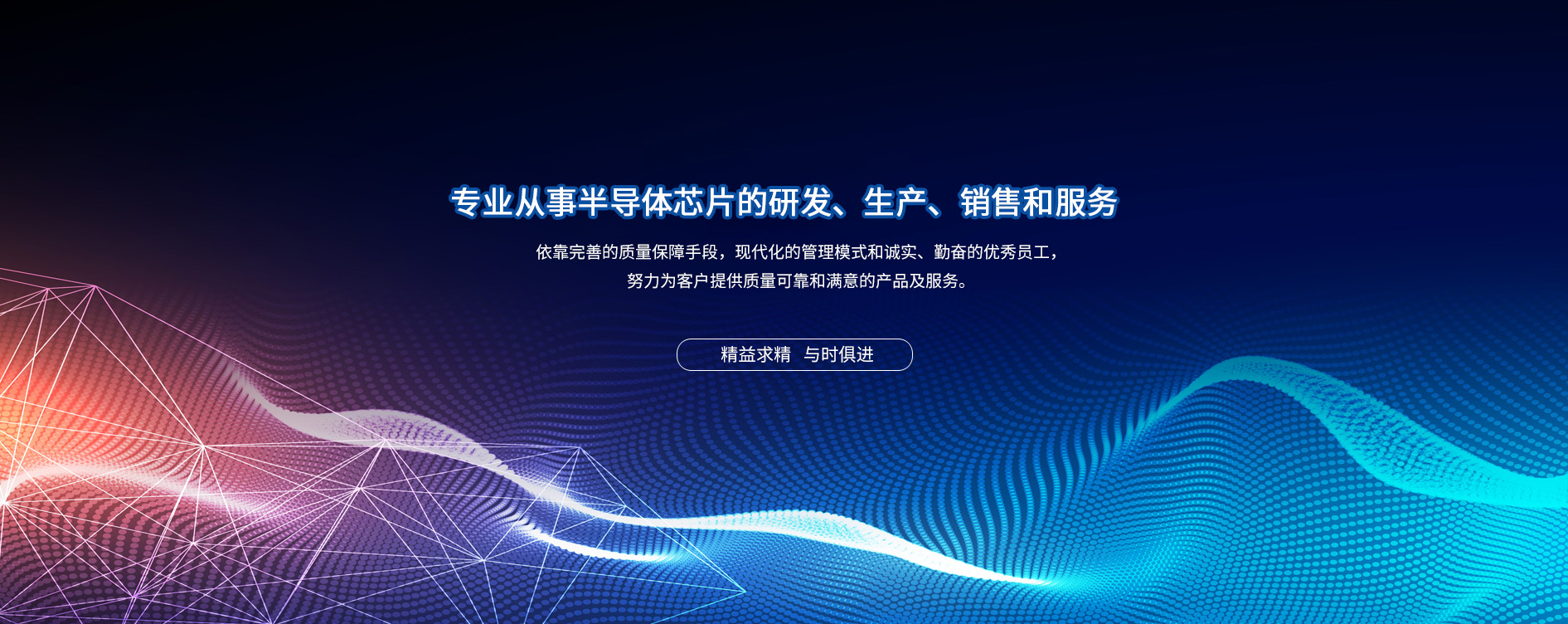 专业从事半导体芯片的研发、生产、销售和服务

依靠完善的质量保障手段，现代化的管理模式和诚实、勤奋的优秀员工，
努力为客户提供质量可靠和满意的产品及服务。

精益求精 与时俱进